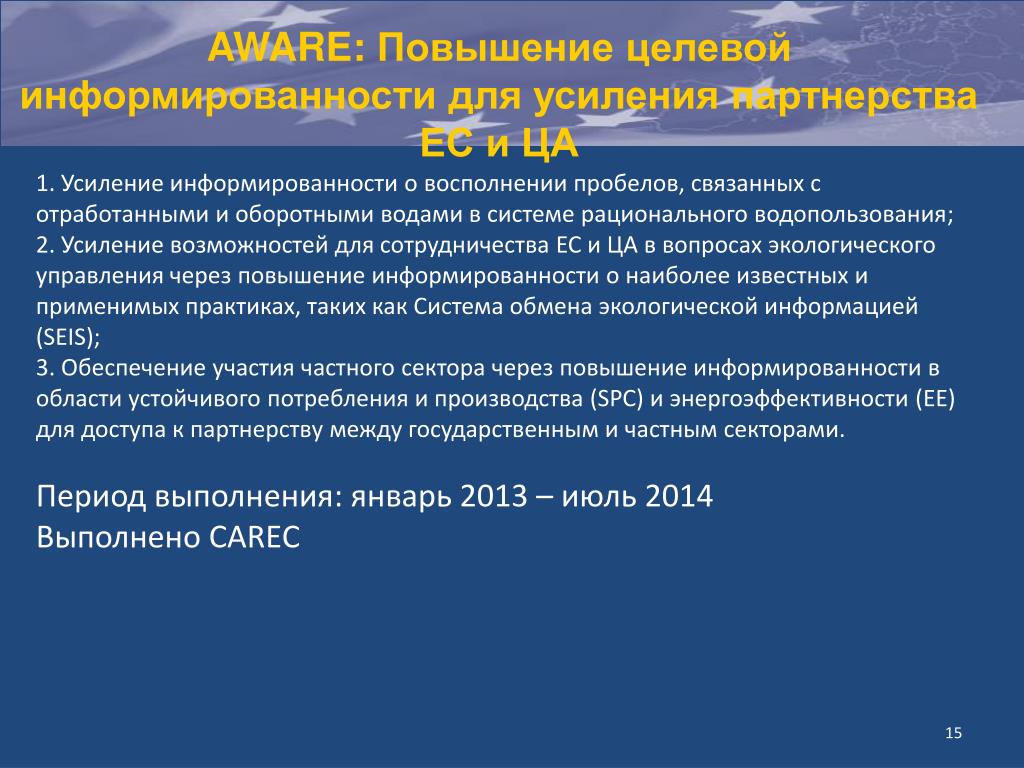 AWARE: Повышение целевой информированности для усиления партнерства ЕС и ЦА

1. Усиление информированности о восполнении пробелов, связанных с отработанными и оборотными водами в системе рационального водопользования;
2. Усиление возможностей для сотрудничества ЕС и ЦА в вопросах экологического управления через повышение информированности о наиболее известных и применимых практиках, таких как Система обмена экологической информацией (SEIS);
3. Обеспечение участия частного сектора через повышение информированности в области устойчивого потребления и производства (SPC) и энергоэффективности (ЕЕ) для доступа к партнерству между государственным и частным секторами.

Период выполнения: январь 2013 – июль 2014
Выполнено CAREC

15